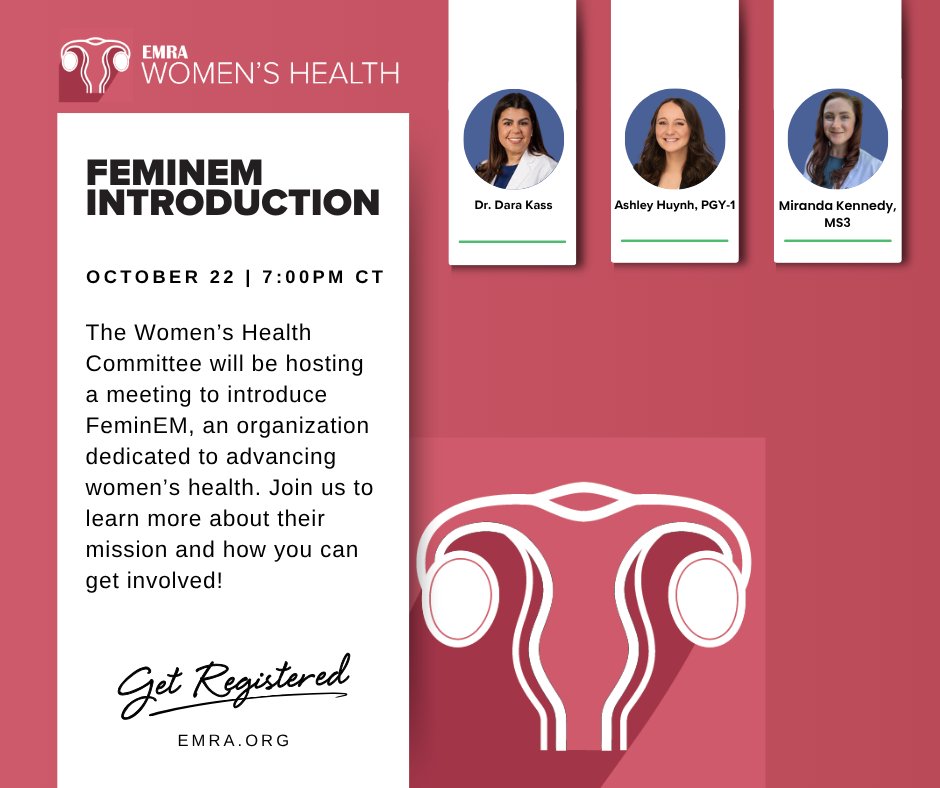 EMRA
WOMEN'S HEALTH

FEMINEM INTRODUCTION

OCTOBER 22 | 7:00PM CT

The Women's Health Committee will be hosting a meeting to introduce FeminEM, an organization dedicated to advancing women's health. Join us to learn more about their mission and how you can get involved!

Get Registered

EMRA.ORG

Dr. Dara Kass

Ashley Huynh, PGY-1

Miranda Kennedy, MS3